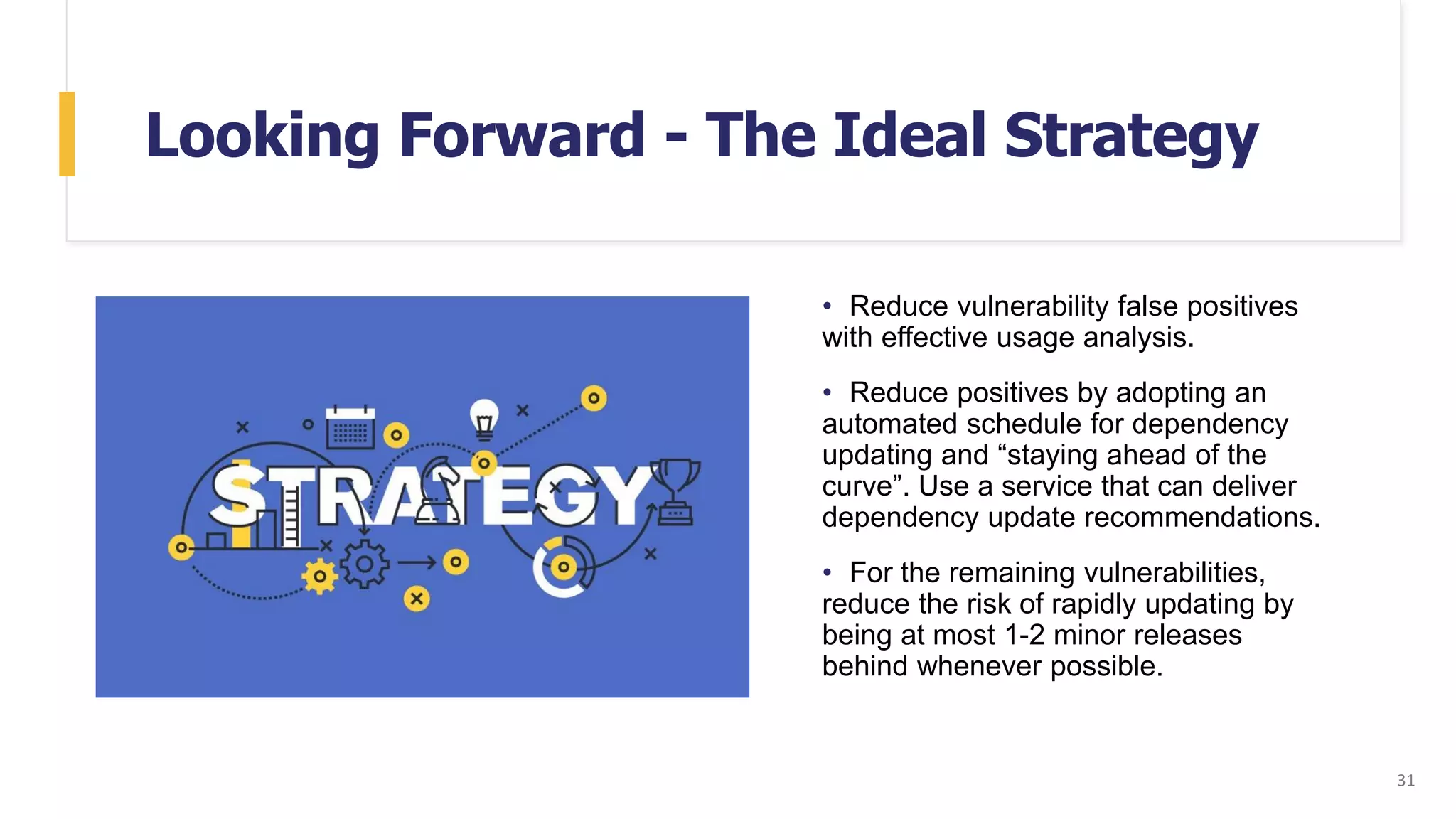 Looking Forward - The Ideal Strategy

STRATEGY

• Reduce vulnerability false positives with effective usage analysis.

• Reduce positives by adopting an automated schedule for dependency updating and “staying ahead of the curve”. Use a service that can deliver dependency update recommendations.

• For the remaining vulnerabilities, reduce the risk of rapidly updating by being at most 1-2 minor releases behind whenever possible.

31